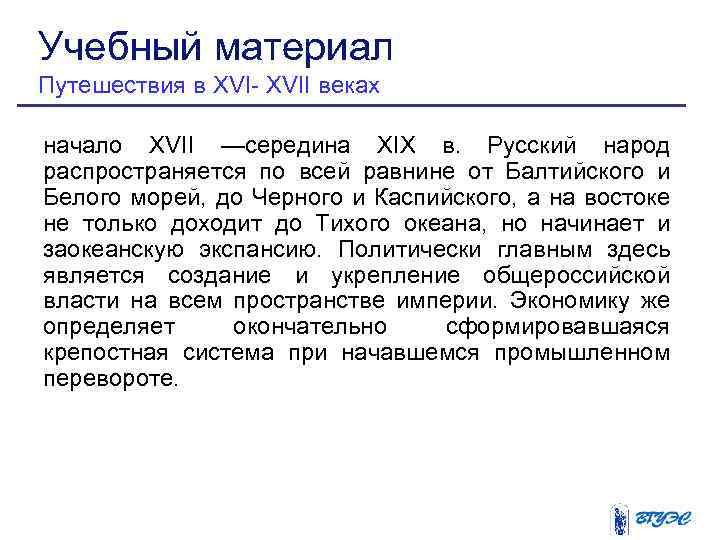 Учебный материал
Путешествия в XVI- XVII веках

начало XVII —середина XIX в. Русский народ распространяется по всей равнине от Балтийского и Белого морей, до Черного и Каспийского, а на востоке не только доходит до Тихого океана, но начинает и заокеанскую экспансию. Политически главным здесь является создание и укрепление общероссийской власти на всем пространстве империи. Экономику же определяет окончательно сформировавшаяся крепостная система при начавшемся промышленном перевороте.

ВГУЭС